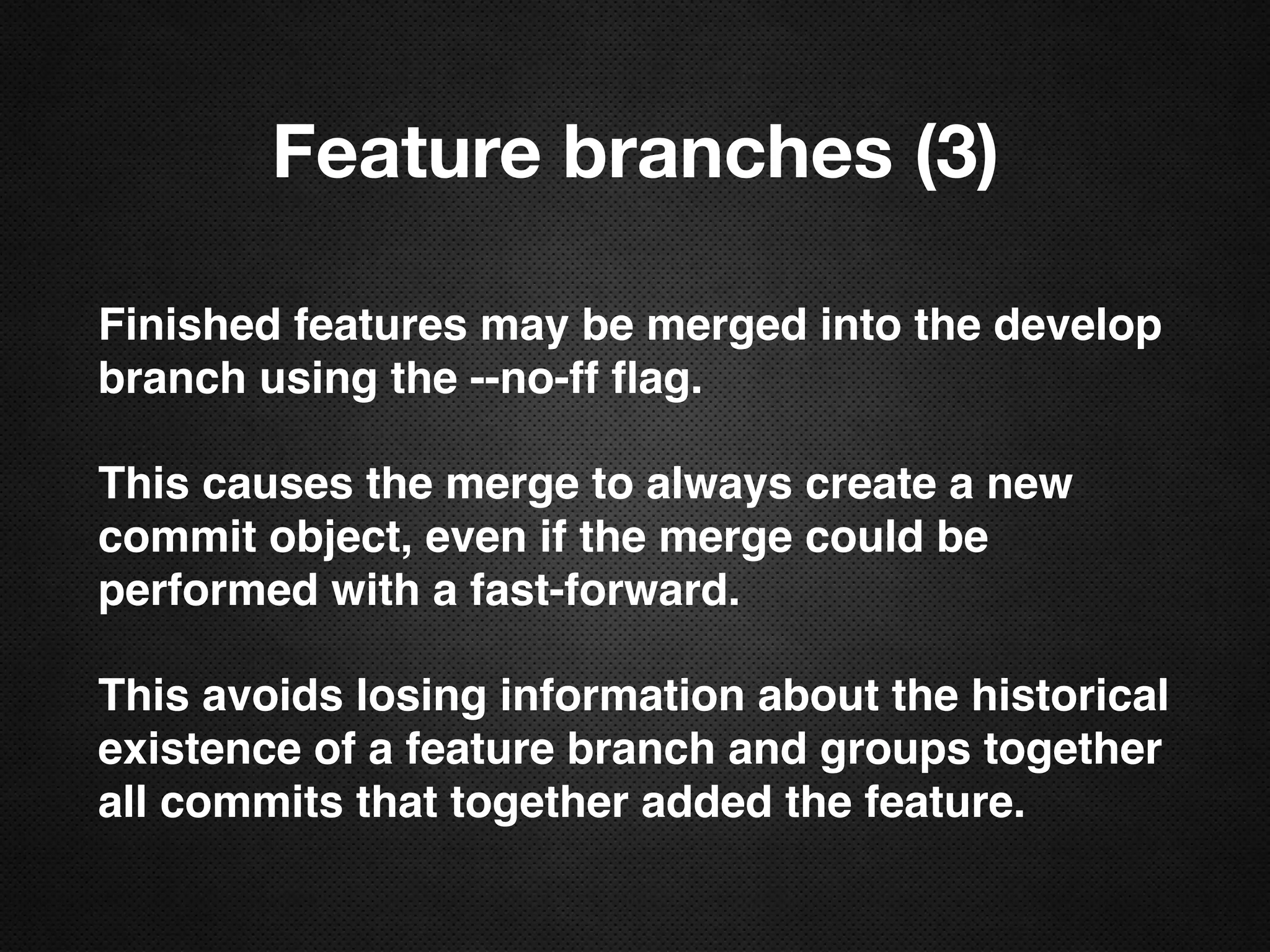 Feature branches (3)

Finished features may be merged into the develop branch using the --no-ff flag.

This causes the merge to always create a new commit object, even if the merge could be performed with a fast-forward.

This avoids losing information about the historical existence of a feature branch and groups together all commits that together added the feature.